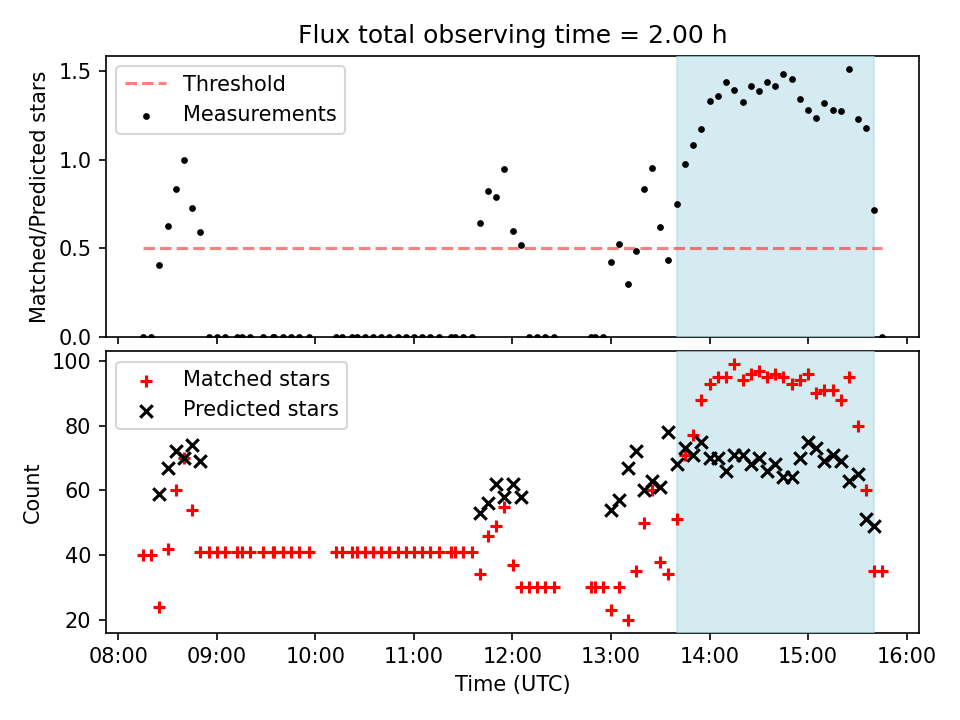 Flux total observing time = 2.00 h

Threshold
Measurements

Matched/Predicted stars

1.5
1.0
0.5
0.0

Matched stars
Predicted stars

Count

100
80
60
40
20

08:00 09:00 10:00 11:00 12:00 13:00 14:00 15:00 16:00

Time (UTC)